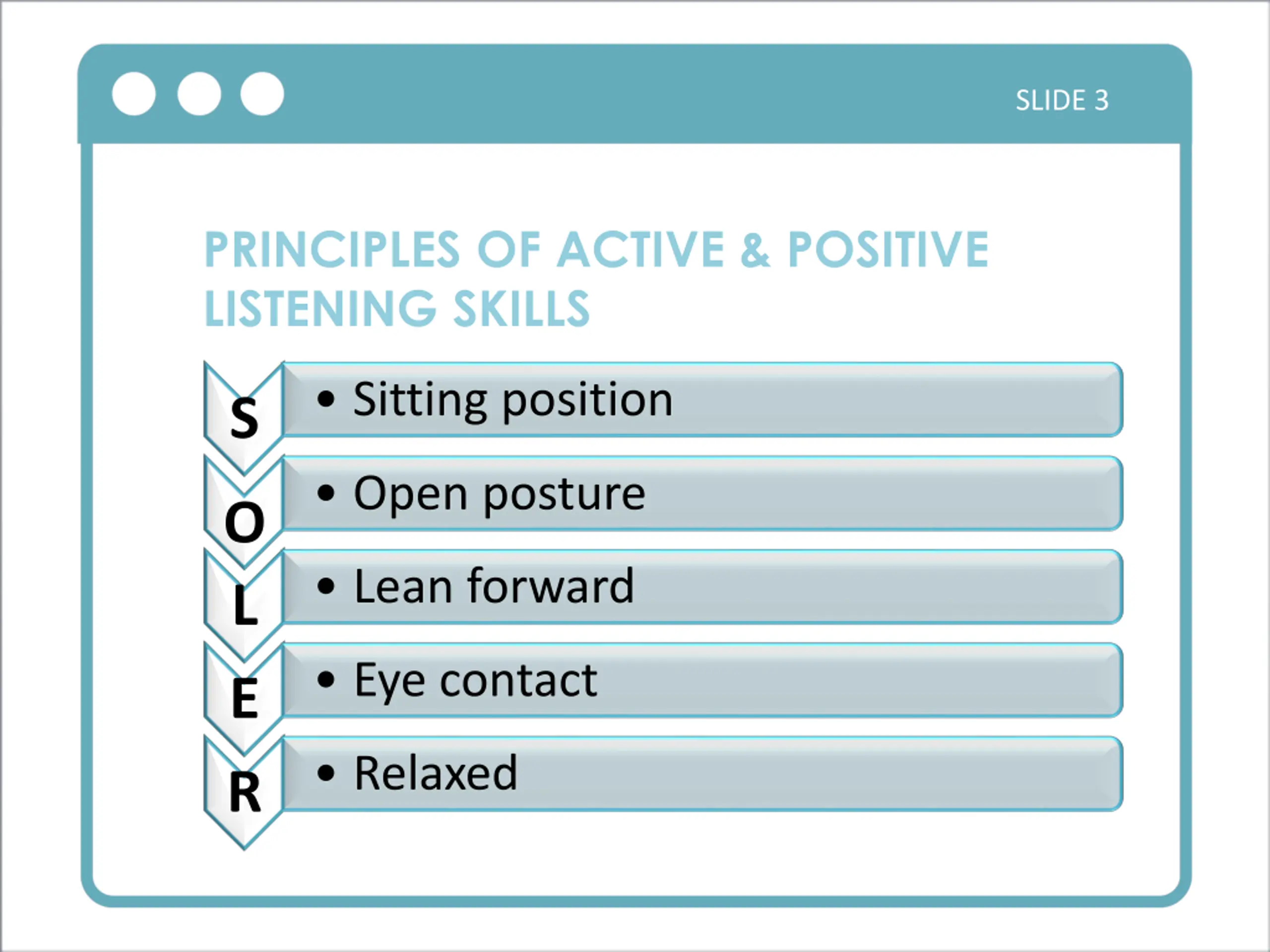 SLIDE 3

PRINCIPLES OF ACTIVE & POSITIVE LISTENING SKILLS

S
• Sitting position

O
• Open posture

L
• Lean forward

E
• Eye contact

R
• Relaxed